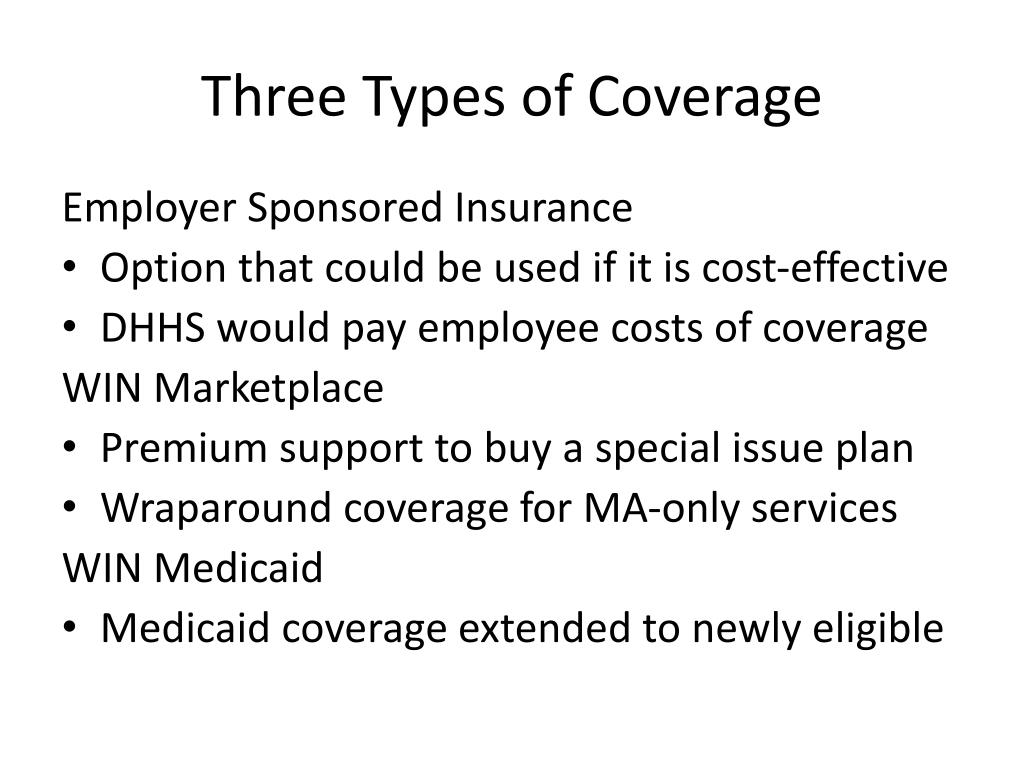 Three Types of Coverage

Employer Sponsored Insurance
• Option that could be used if it is cost-effective
• DHHS would pay employee costs of coverage
WIN Marketplace
• Premium support to buy a special issue plan
• Wraparound coverage for MA-only services
WIN Medicaid
• Medicaid coverage extended to newly eligible